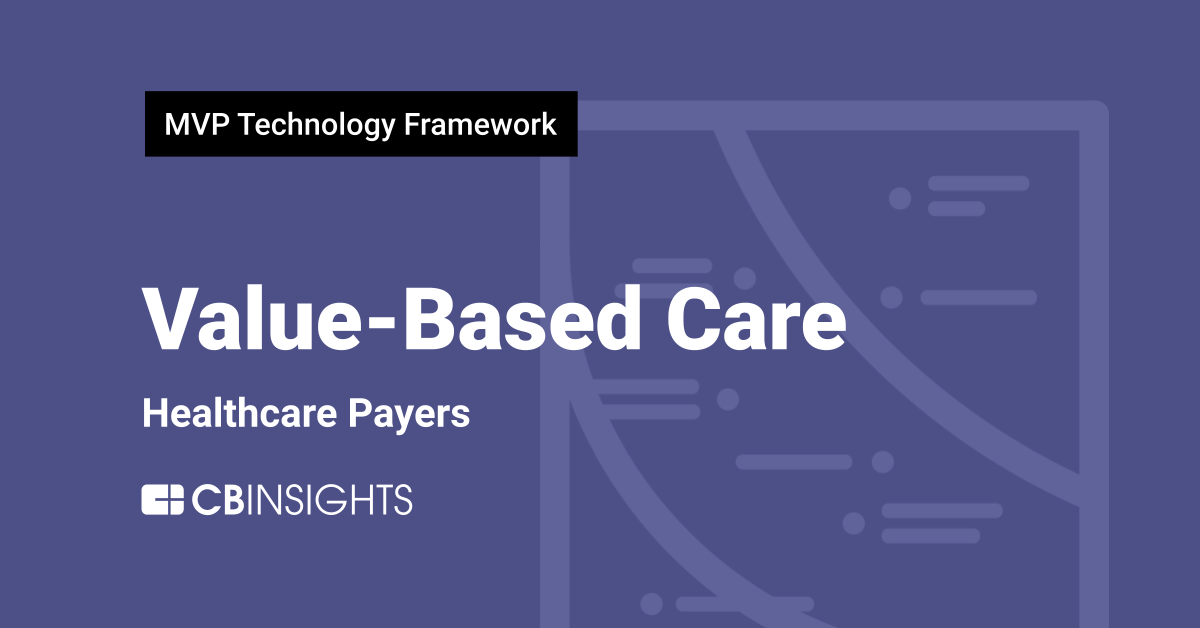 MVP Technology Framework

Value-Based Care

Healthcare Payers

CBINSIGHTS